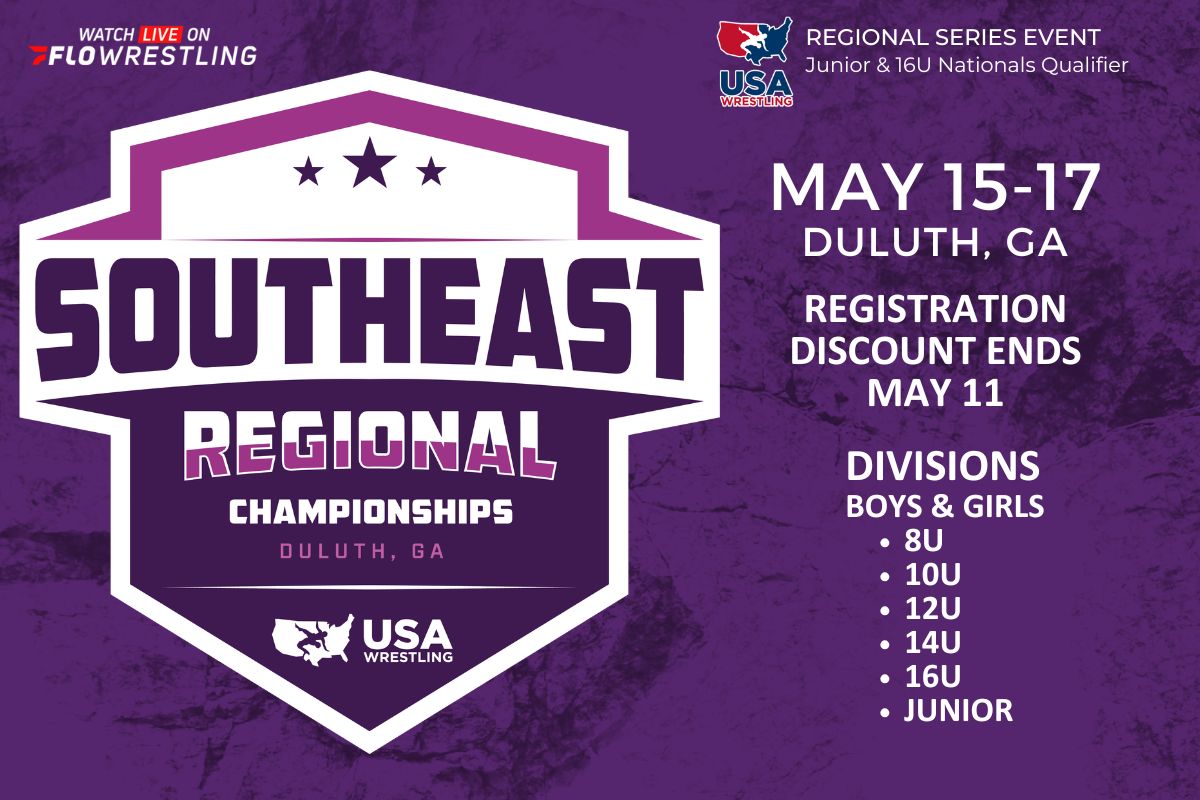 WATCH LIVE ON
FLOWRESTLING

USA WRESTLING
REGIONAL SERIES EVENT
Junior & 16U Nationals Qualifier

SOUTHEAST
REGIONAL
CHAMPIONSHIPS
DULUTH, GA
USA WRESTLING

MAY 15-17
DULUTH, GA

REGISTRATION DISCOUNT ENDS MAY 11

DIVISIONS
BOYS & GIRLS
• 8U
• 10U
• 12U
• 14U
• 16U
• JUNIOR